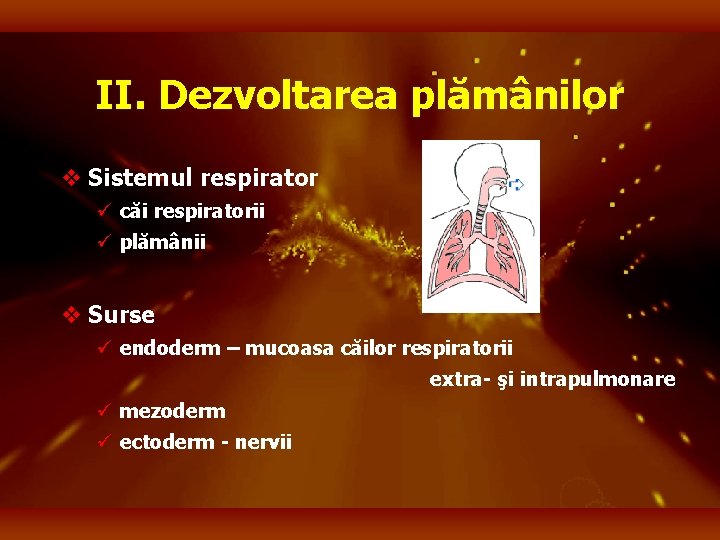 II. Dezvoltarea plămânilor

❖ Sistemul respirator
✓ căi respiratorii
✓ plămânii

❖ Surse
✓ endoderm – mucoasa căilor respiratorii extra- şi intrapulmonare
✓ mezoderm
✓ ectoderm - nervii